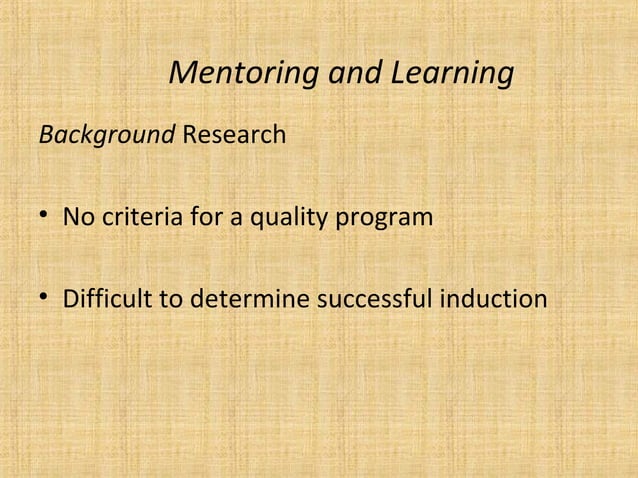 Mentoring and Learning

Background Research

• No criteria for a quality program

• Difficult to determine successful induction